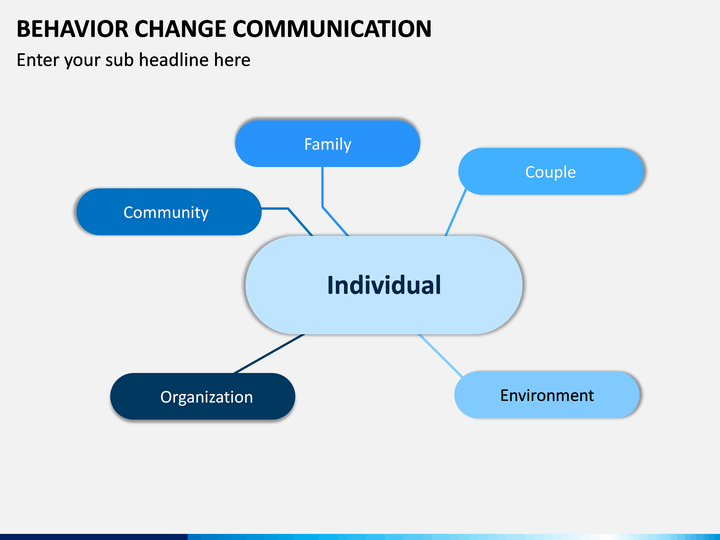 BEHAVIOR CHANGE COMMUNICATION
Enter your sub headline here

Family

Couple

Community

Individual

Organization

Environment